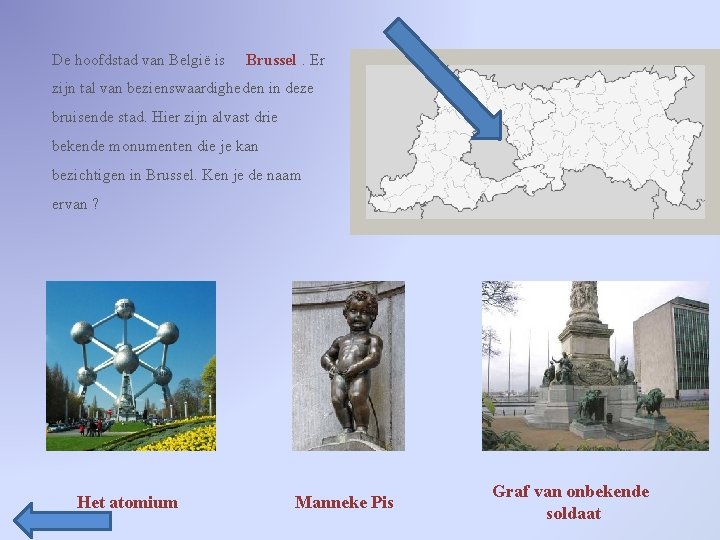 De hoofdstad van België is Brussel . Er zijn tal van bezienswaardigheden in deze bruisende stad. Hier zijn alvast drie bekende monumenten die je kan bezichtigen in Brussel. Ken je de naam ervan ?

Het atomium

Manneke Pis

Graf van onbekende soldaat